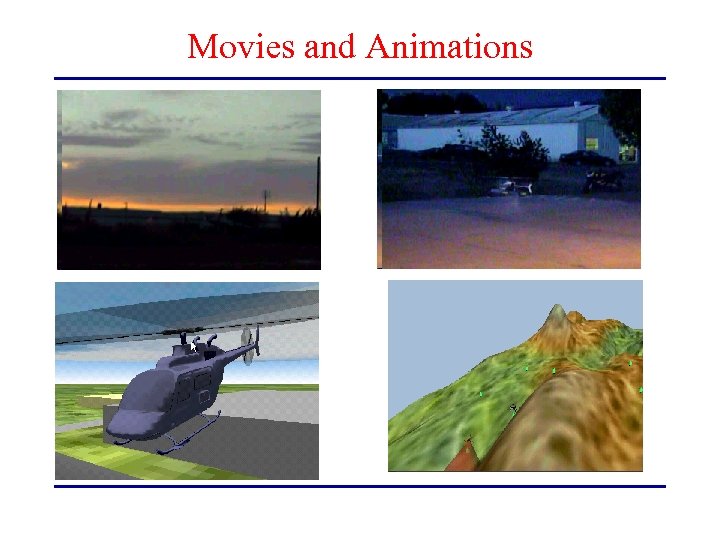 Movies and Animations